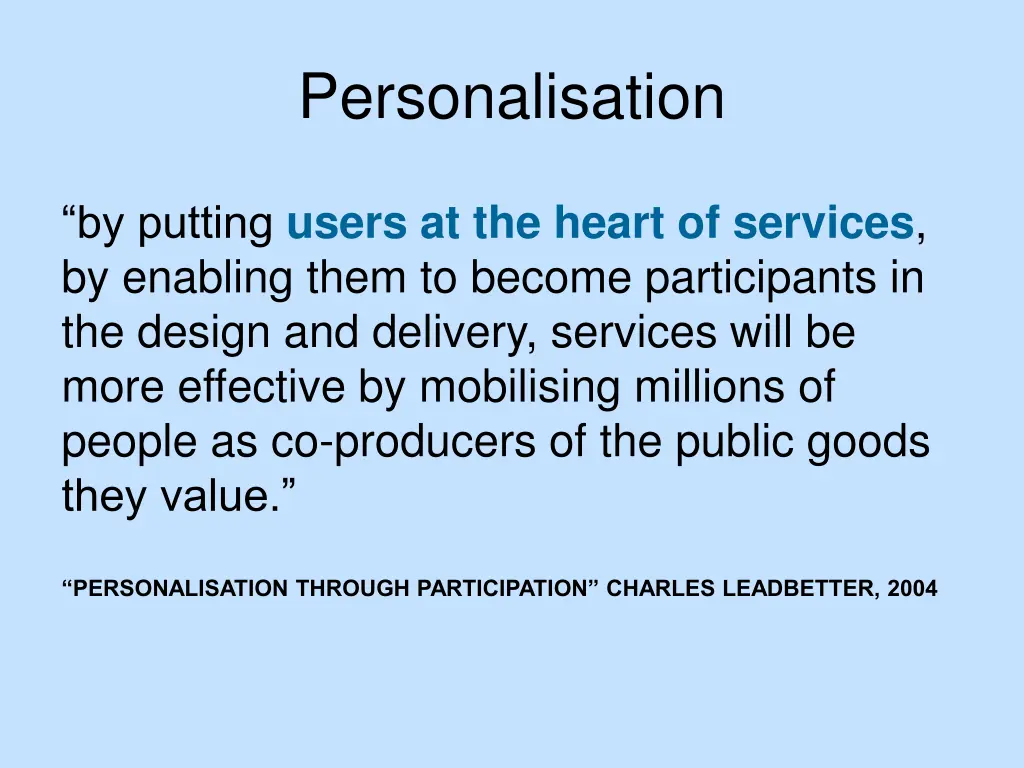 Personalisation

“by putting users at the heart of services, by enabling them to become participants in the design and delivery, services will be more effective by mobilising millions of people as co-producers of the public goods they value.”

“PERSONALISATION THROUGH PARTICIPATION” CHARLES LEADBETTER, 2004